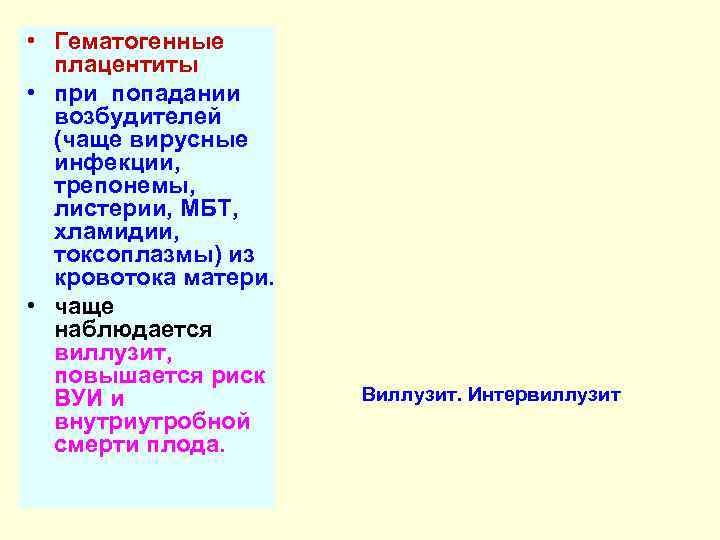 • Гематогенные плацентиты
• при попадании возбудителей (чаще вирусные инфекции, трепонемы, листерии, МБТ, хламидии, токсоплазмы) из кровотока матери.
• чаще наблюдается виллузит, повышается риск ВУИ и внутриутробной смерти плода.

Виллузит. Интервиллузит